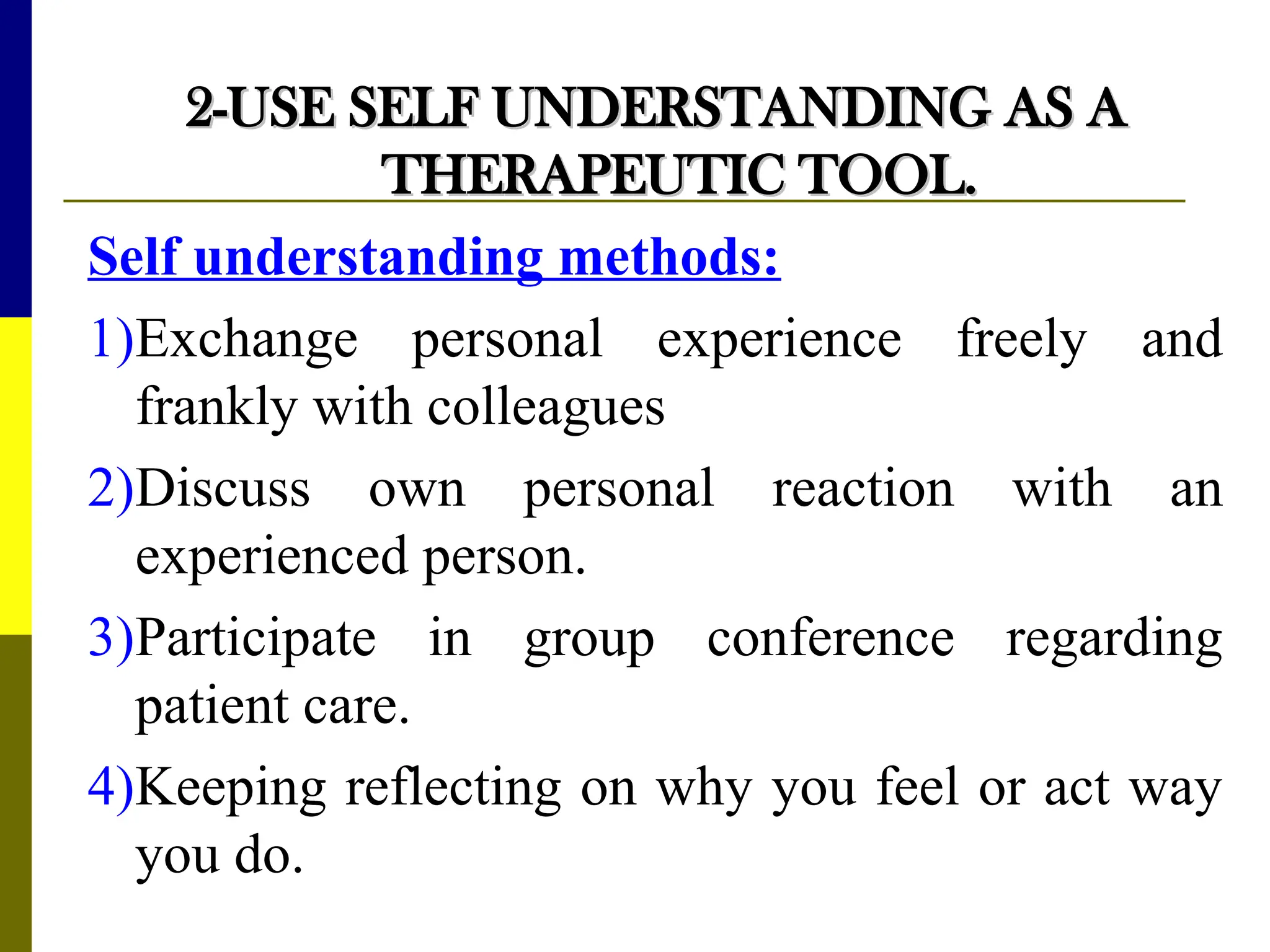 2-USE SELF UNDERSTANDING AS A THERAPEUTIC TOOL.

Self understanding methods:

1)Exchange personal experience freely and frankly with colleagues

2)Discuss own personal reaction with an experienced person.

3)Participate in group conference regarding patient care.

4)Keeping reflecting on why you feel or act way you do.